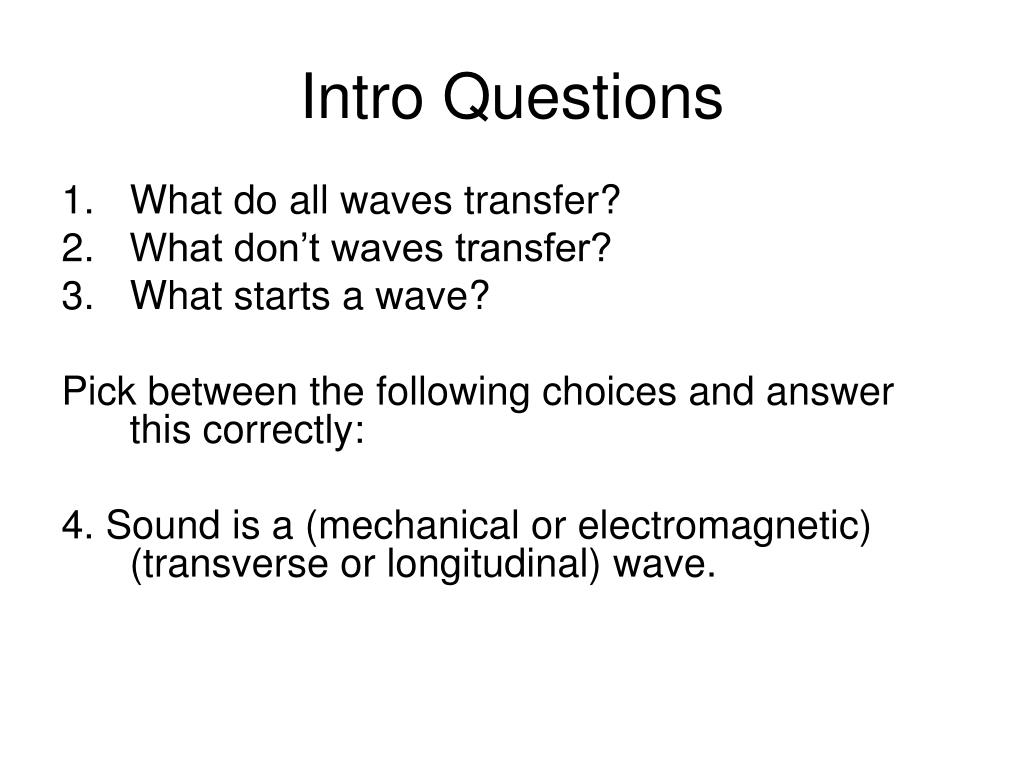 Intro Questions

1. What do all waves transfer?
2. What don’t waves transfer?
3. What starts a wave?

Pick between the following choices and answer this correctly:

4. Sound is a (mechanical or electromagnetic) (transverse or longitudinal) wave.